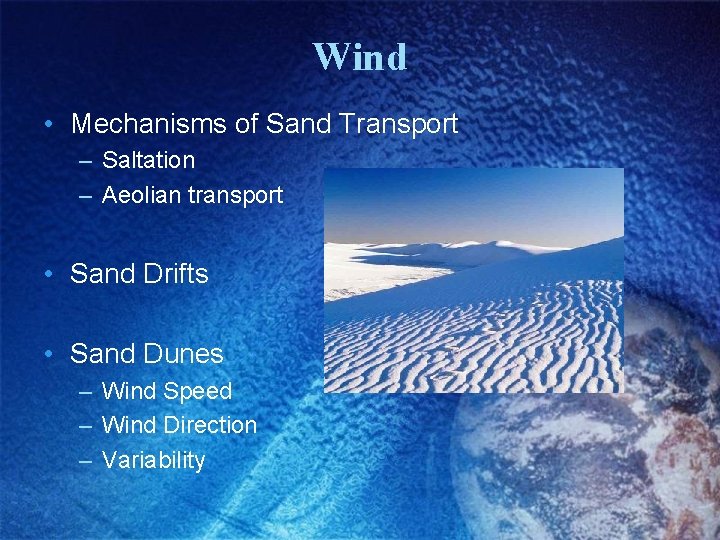 Wind

• Mechanisms of Sand Transport
  – Saltation
  – Aeolian transport

• Sand Drifts

• Sand Dunes
  – Wind Speed
  – Wind Direction
  – Variability